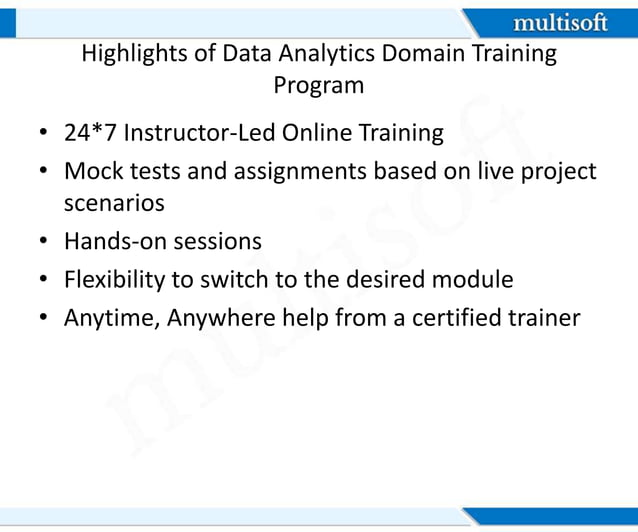 multisoft

Highlights of Data Analytics Domain Training Program

• 24*7 Instructor-Led Online Training
• Mock tests and assignments based on live project scenarios
• Hands-on sessions
• Flexibility to switch to the desired module
• Anytime, Anywhere help from a certified trainer

multisoft